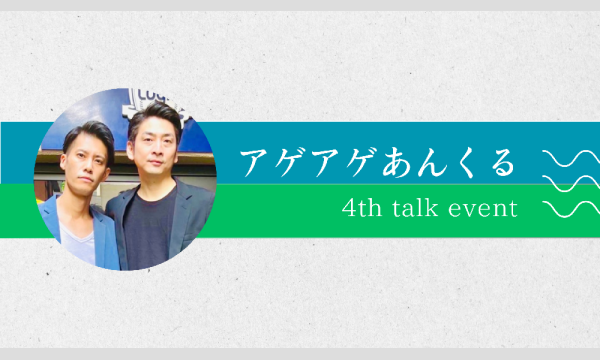 アゲアゲあんくる
4th talk event